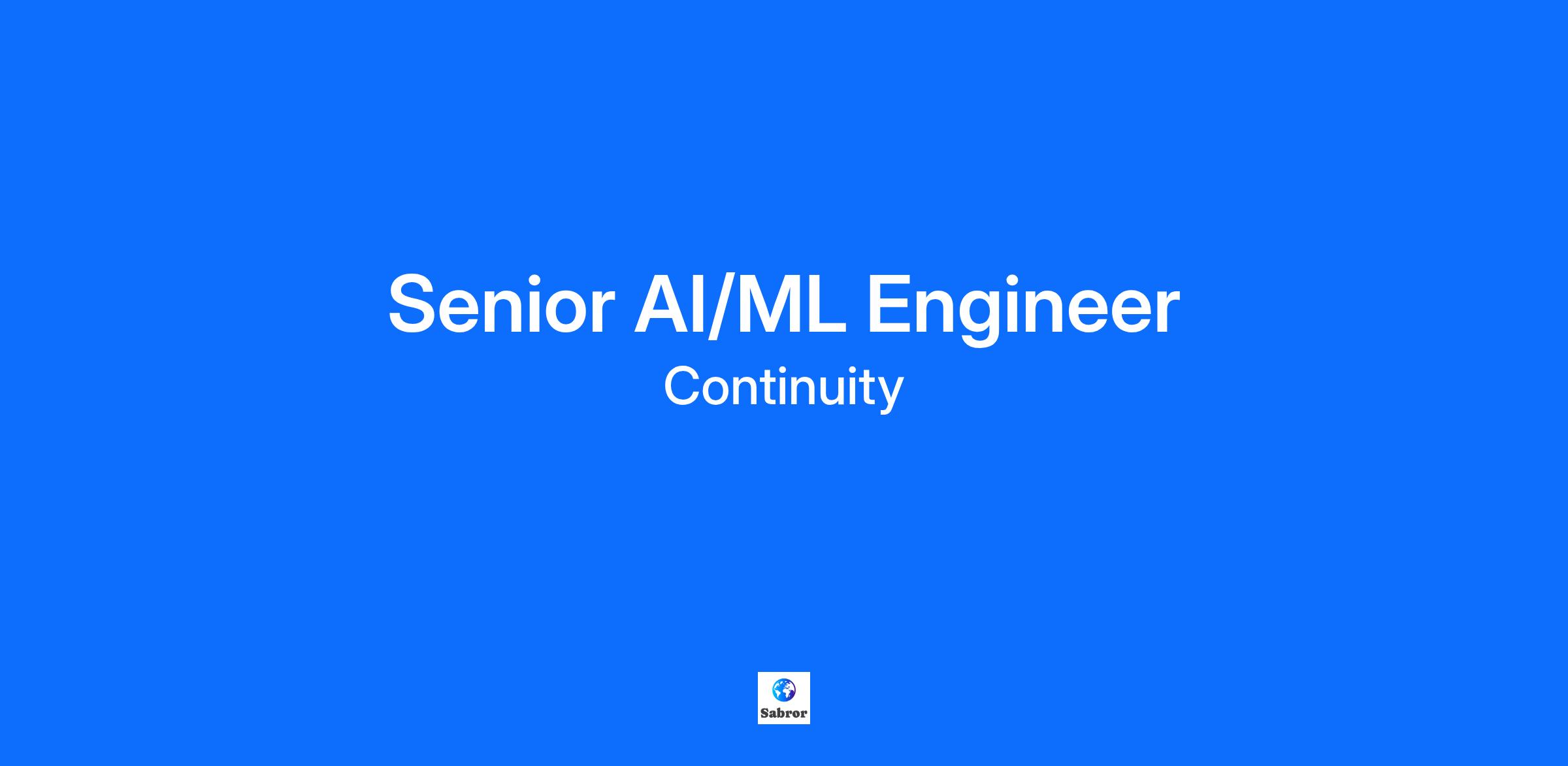 Senior AI/ML Engineer

Continuity

Sabror